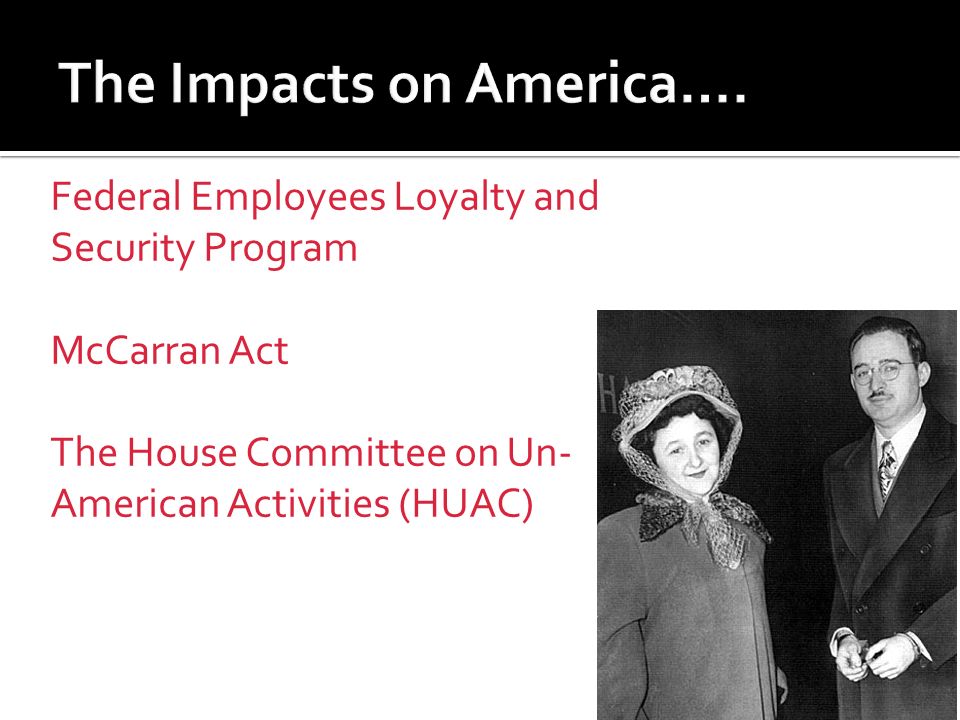 The Impacts on America….

Federal Employees Loyalty and Security Program

McCarran Act

The House Committee on Un-American Activities (HUAC)